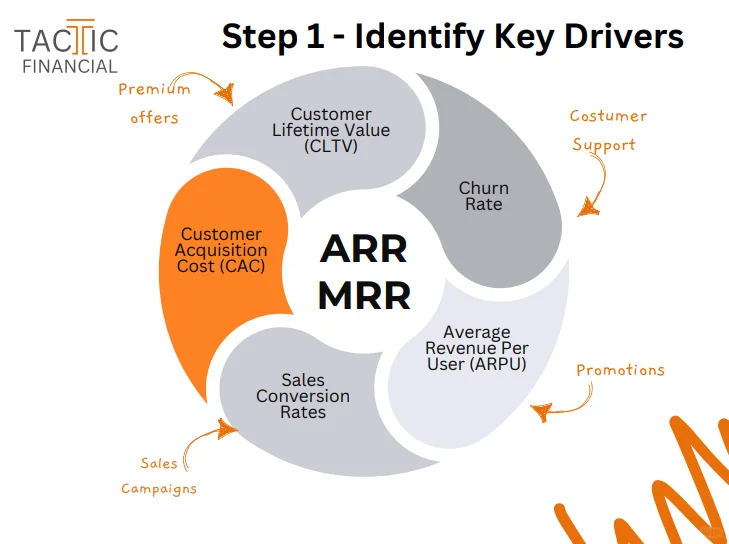 TACTIC FINANCIAL

Step 1 - Identify Key Drivers

Premium offers

Customer Lifetime Value (CLTV)

Costumer Support

Churn Rate

Customer Acquisition Cost (CAC)

ARR MRR

Average Revenue Per User (ARPU)

Promotions

Sales Conversion Rates

Sales Campaigns